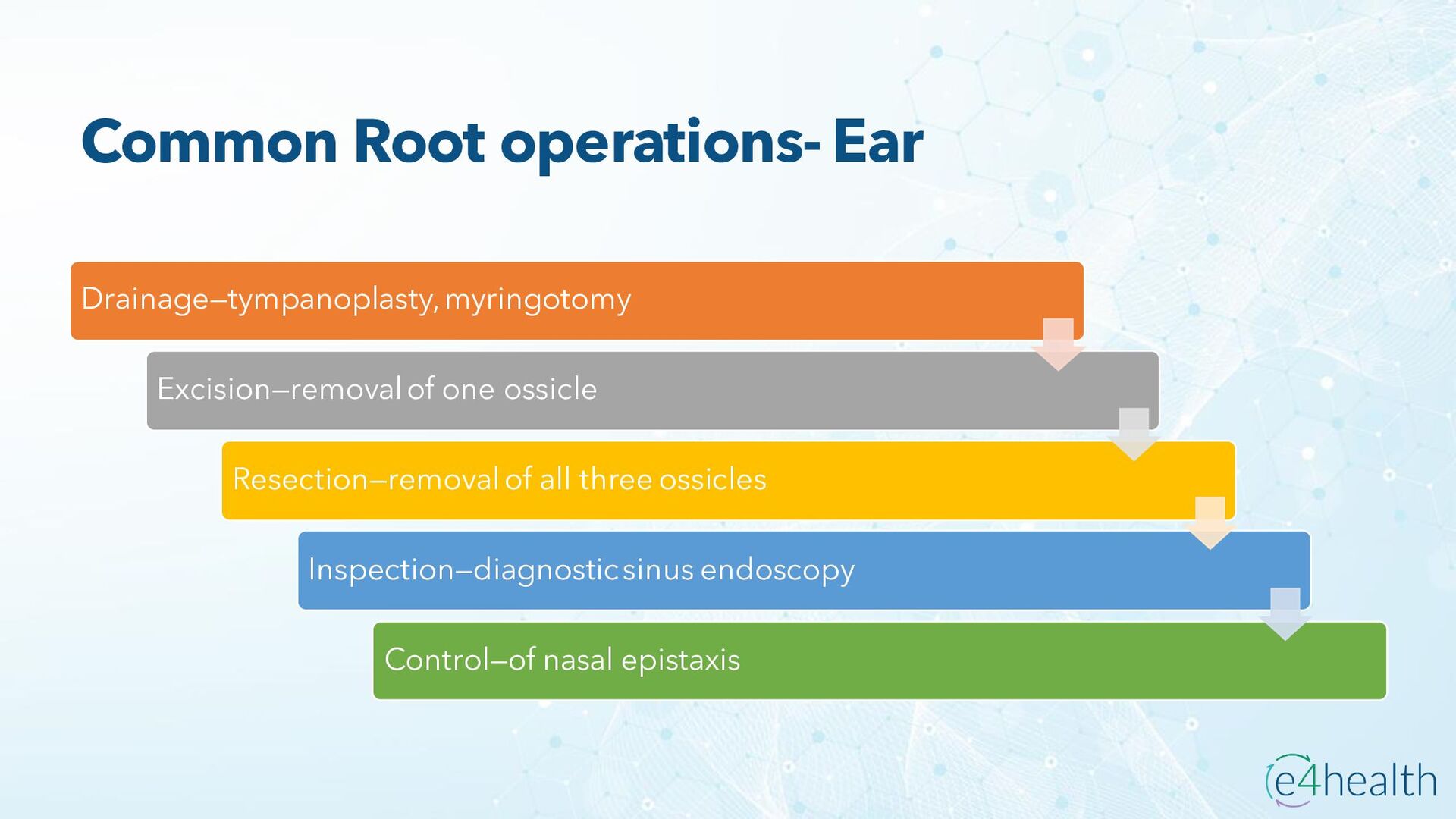 Common Root operations- Ear

Drainage–tympanoplasty, myringotomy

Excision–removal of one ossicle

Resection–removal of all three ossicles

Inspection–diagnostic sinus endoscopy

Control–of nasal epistaxis

e4health